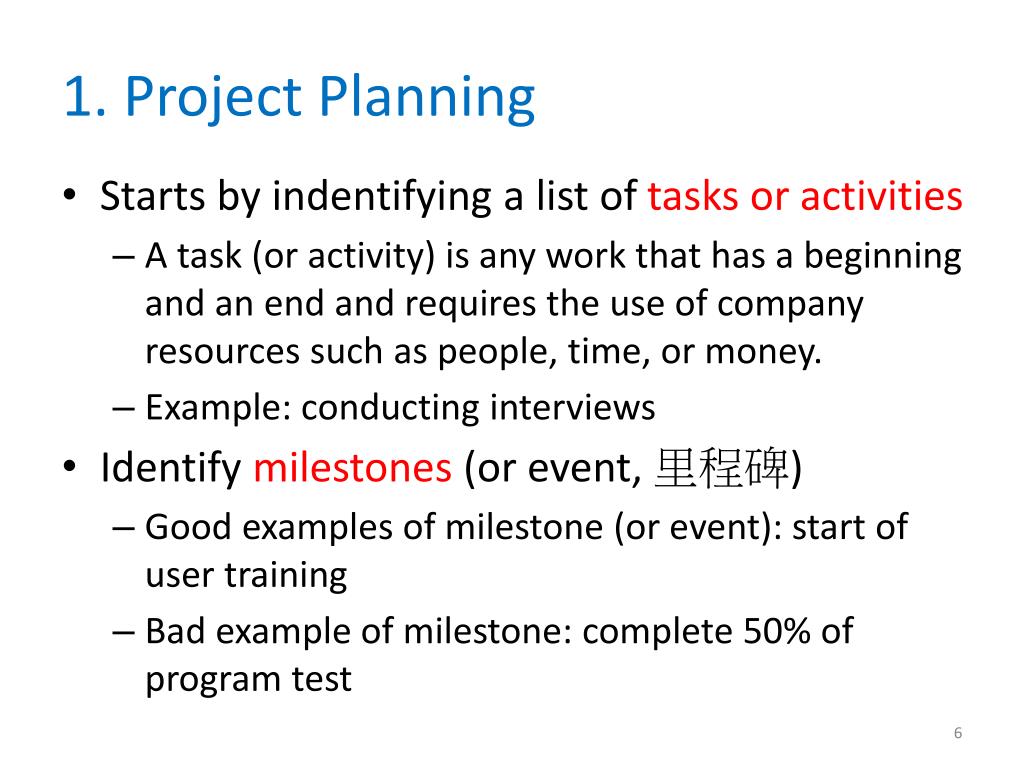 1. Project Planning

• Starts by indentifying a list of tasks or activities
– A task (or activity) is any work that has a beginning and an end and requires the use of company resources such as people, time, or money.
– Example: conducting interviews
• Identify milestones (or event, 里程碑)
– Good examples of milestone (or event): start of user training
– Bad example of milestone: complete 50% of program test

6